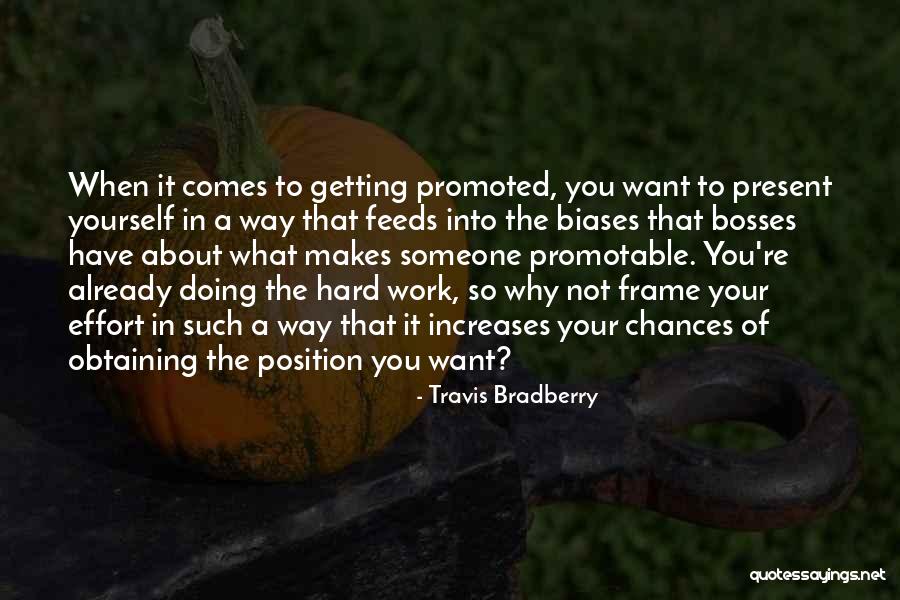 When it comes to getting promoted, you want to present yourself in a way that feeds into the biases that bosses have about what makes someone promotable. You're already doing the hard work, so why not frame your effort in such a way that it increases your chances of obtaining the position you want?

- Travis Bradberry

quotessayings.net